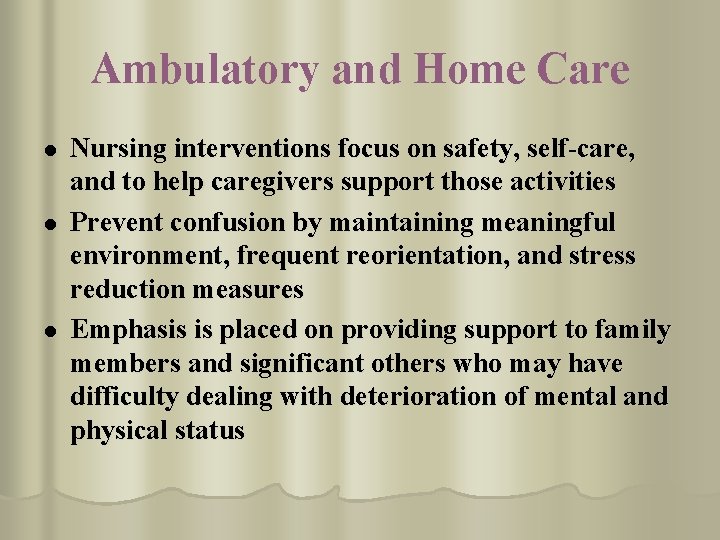 Ambulatory and Home Care

- Nursing interventions focus on safety, self-care, and to help caregivers support those activities
- Prevent confusion by maintaining meaningful environment, frequent reorientation, and stress reduction measures
- Emphasis is placed on providing support to family members and significant others who may have difficulty dealing with deterioration of mental and physical status